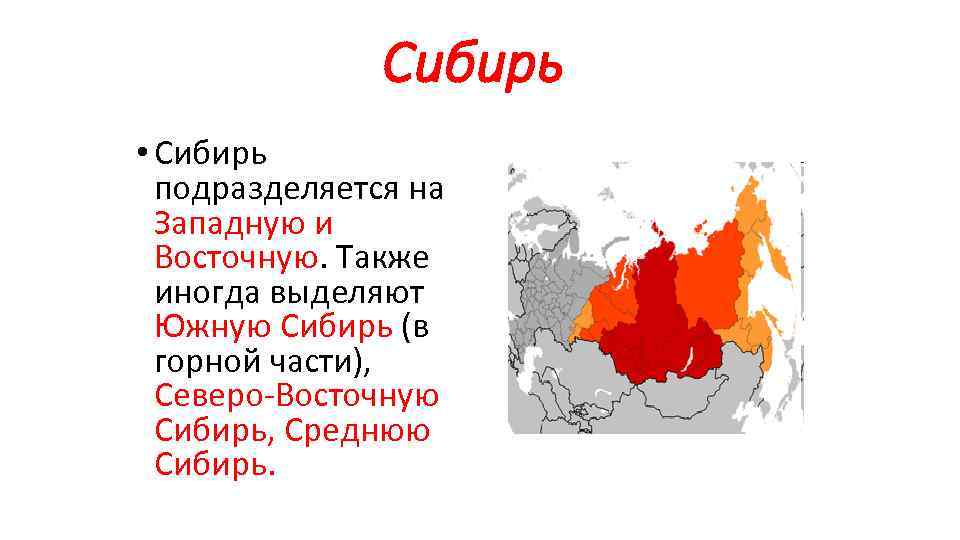 Сибирь

• Сибирь подразделяется на Западную и Восточную. Также иногда выделяют Южную Сибирь (в горной части), Северо-Восточную Сибирь, Среднюю Сибирь.